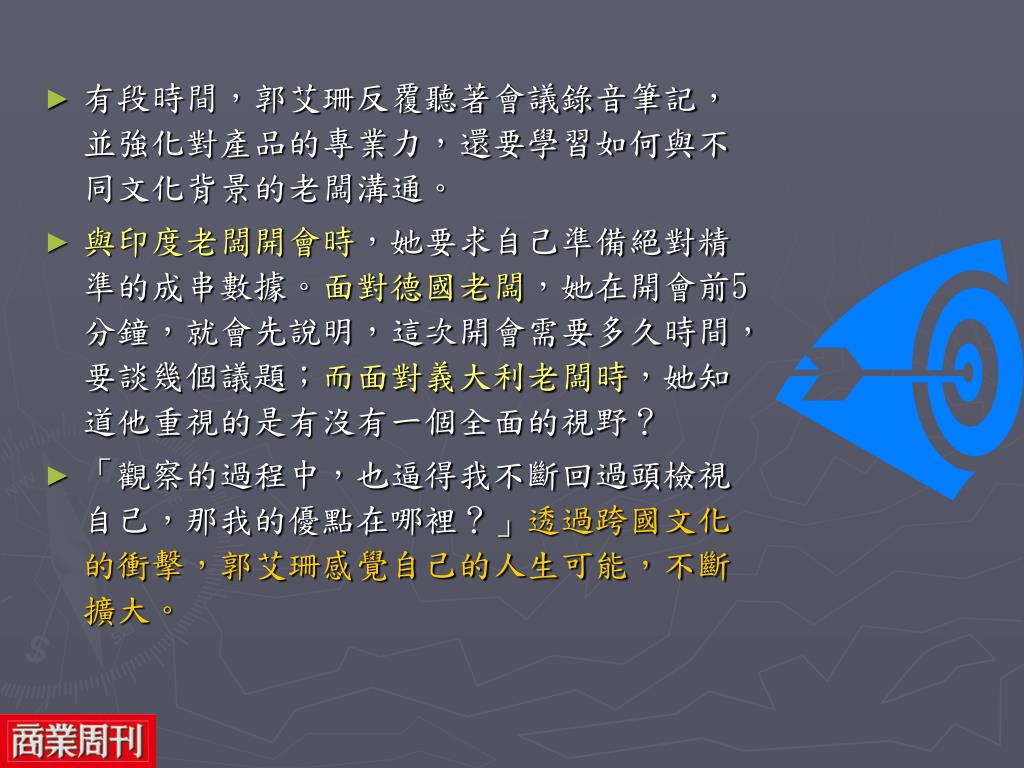 ► 有段時間，郭艾珊反覆聽著會議錄音筆記，並強化對產品的專業力，還要學習如何與不同文化背景的老闆溝通。

► 與印度老闆開會時，她要求自己準備絕對精準的成串數據。面對德國老闆，她在開會前5分鐘，就會先說明，這次開會需要多久時間，要談幾個議題；而面對義大利老闆時，她知道他重視的是有沒有一個全面的視野？

► 「觀察的過程中，也逼得我不斷回過頭檢視自己，那我的優點在哪裡？」透過跨國文化的衝擊，郭艾珊感覺自己的人生可能，不斷擴大。

商業周刊